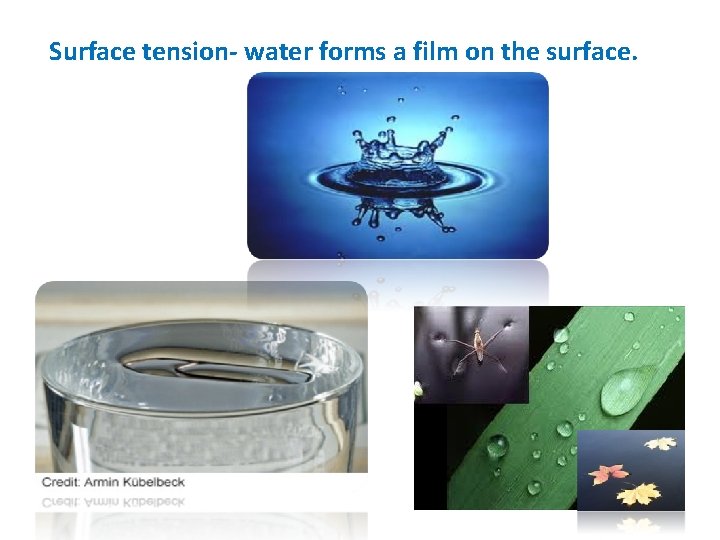 Surface tension- water forms a film on the surface.

Credit: Armin Kübelbeck